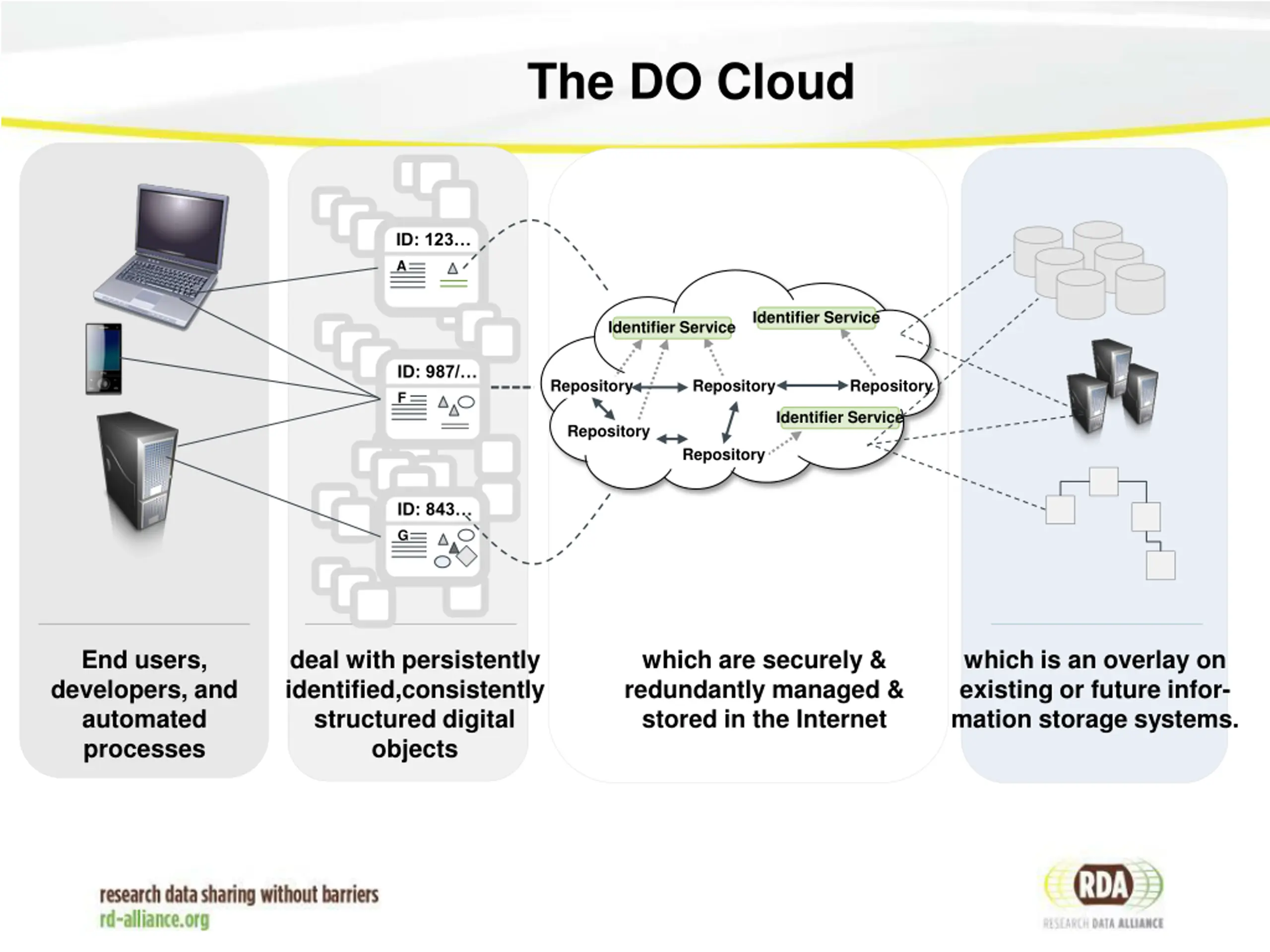 The DO Cloud

ID: 123...
A
ID: 987/...
F
ID: 843...
G

Identifier Service
Identifier Service
Repository
Repository
Repository
Repository
Identifier Service
Repository

End users, developers, and automated processes

deal with persistently identified,consistently structured digital objects

which are securely & redundantly managed & stored in the Internet

which is an overlay on existing or future information storage systems.

research data sharing without barriers
rd-alliance.org

RDA
RESEARCH DATA ALLIANCE